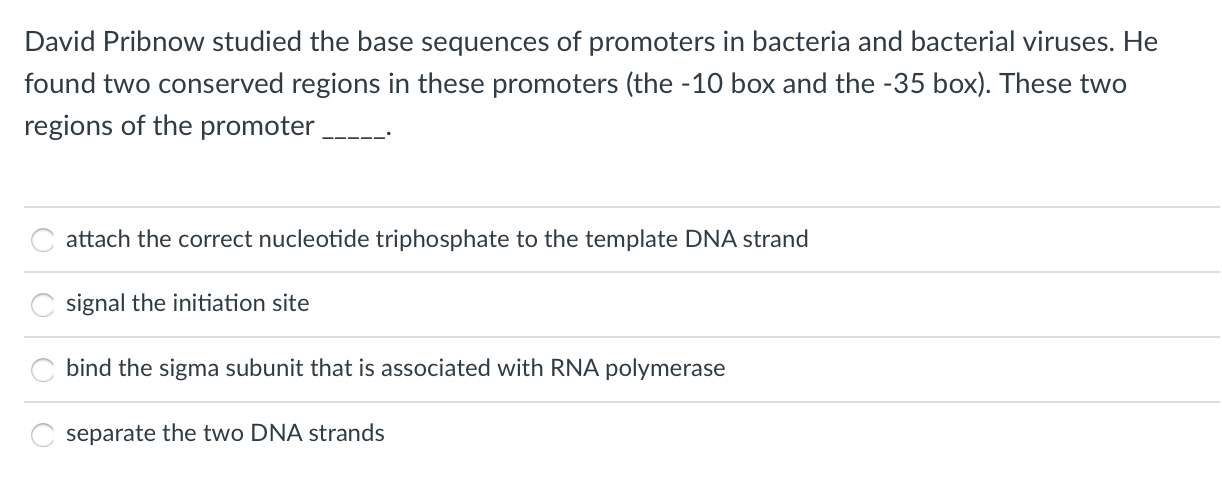 David Pribnow studied the base sequences of promoters in bacteria and bacterial viruses. He found two conserved regions in these promoters (the -10 box and the -35 box). These two regions of the promoter _____.

attach the correct nucleotide triphosphate to the template DNA strand

signal the initiation site

bind the sigma subunit that is associated with RNA polymerase

separate the two DNA strands